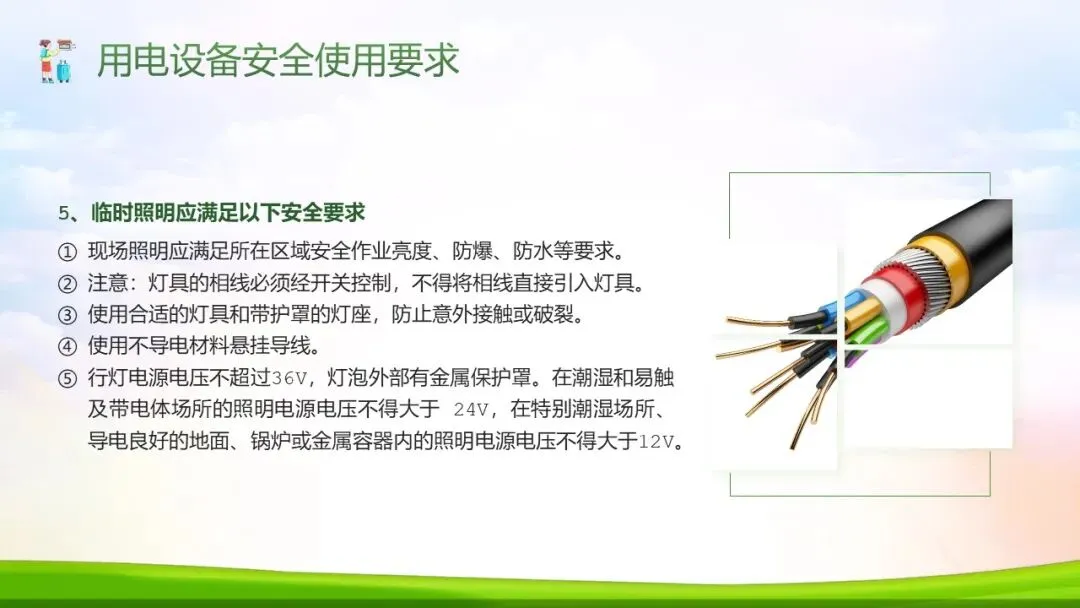 用电设备安全使用要求

5、临时照明应满足以下安全要求

① 现场照明应满足所在区域安全作业亮度、防爆、防水等要求。
② 注意：灯具的相线必须经开关控制，不得将相线直接引入灯具。
③ 使用合适的灯具和带护罩的灯座，防止意外接触或破裂。
④ 使用不导电材料悬挂导线。
⑤ 行灯电源电压不超过36V，灯泡外部有金属保护罩。在潮湿和易触及带电体场所的照明电源电压不得大于 24V，在特别潮湿场所、导电良好的地面、锅炉或金属容器内的照明电源电压不得大于12V。